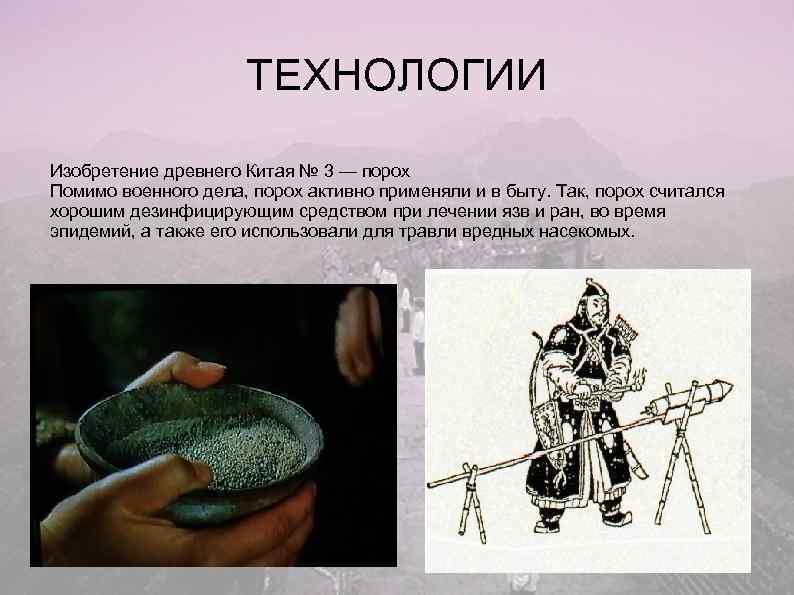 ТЕХНОЛОГИИ

Изобретение древнего Китая № 3 — порох
Помимо военного дела, порох активно применяли и в быту. Так, порох считался хорошим дезинфицирующим средством при лечении язв и ран, во время эпидемий, а также его использовали для травли вредных насекомых.